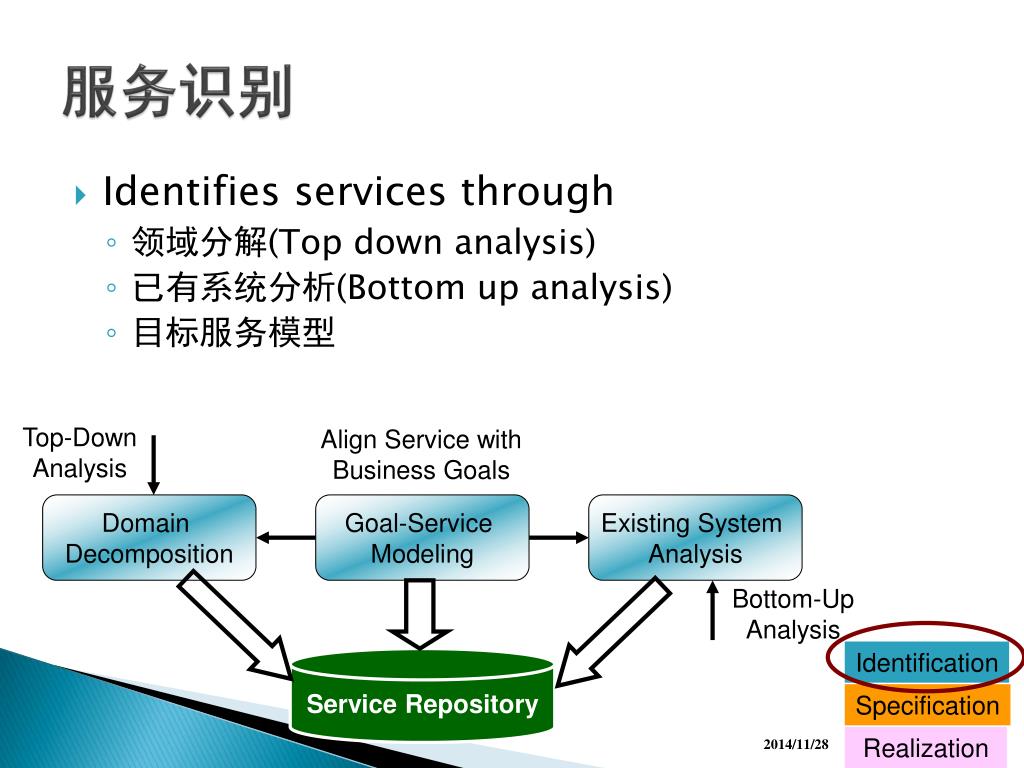 服务识别

Identifies services through
◦ 领域分解(Top down analysis)
◦ 已有系统分析(Bottom up analysis)
◦ 目标服务模型

Top-Down Analysis

Align Service with Business Goals

Domain Decomposition

Goal-Service Modeling

Existing System Analysis

Bottom-Up Analysis

Service Repository

Identification

Specification

Realization

2014/11/28